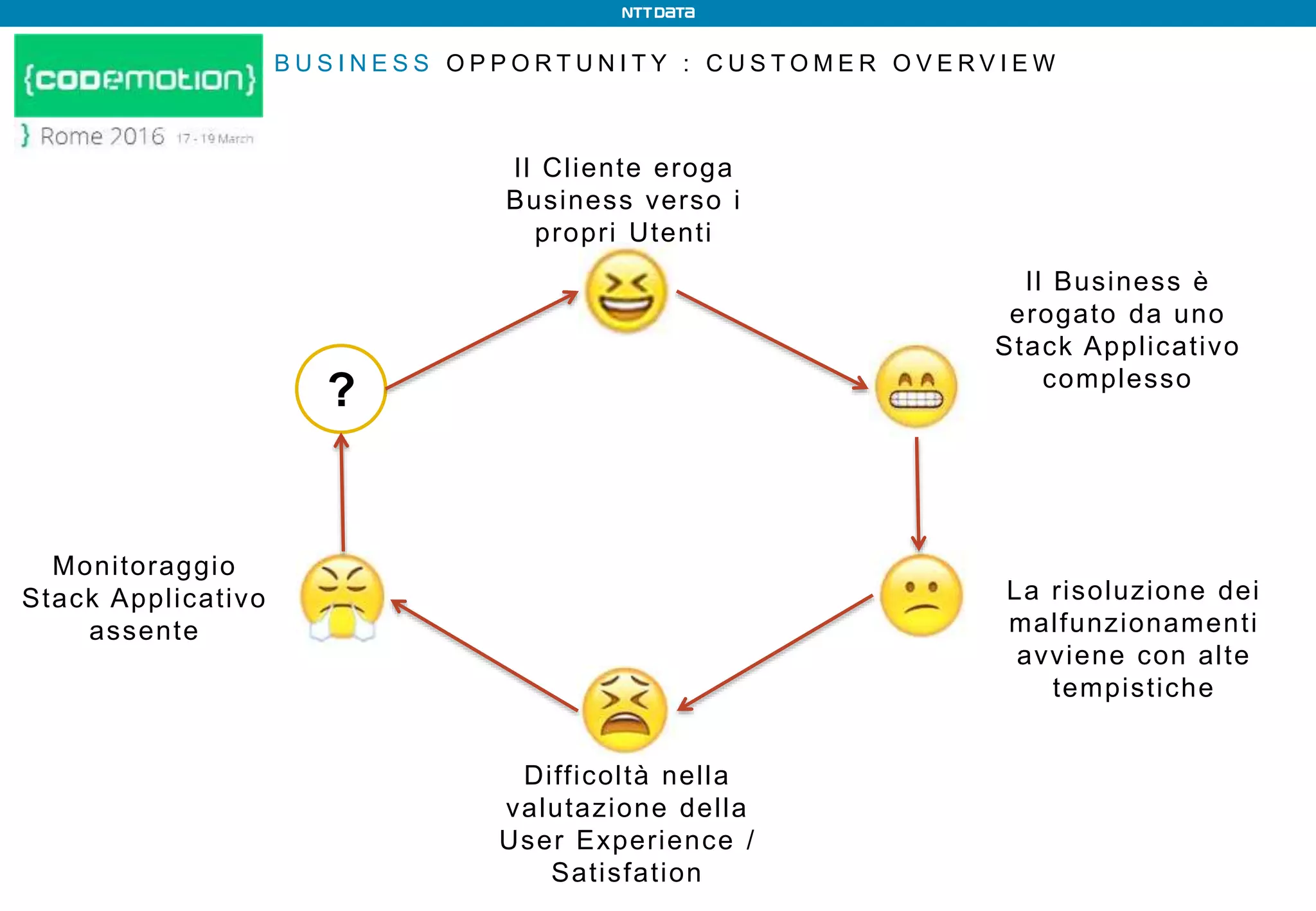 NTT DATA

{codemotion}
} Rome 2016 17 - 19 March

BUSINESS OPPORTUNITY : CUSTOMER OVERVIEW

Il Cliente eroga Business verso i propri Utenti

Il Business è erogato da uno Stack Applicativo complesso

La risoluzione dei malfunzionamenti avviene con alte tempistiche

Difficoltà nella valutazione della User Experience / Satisfation

Monitoraggio Stack Applicativo assente

?